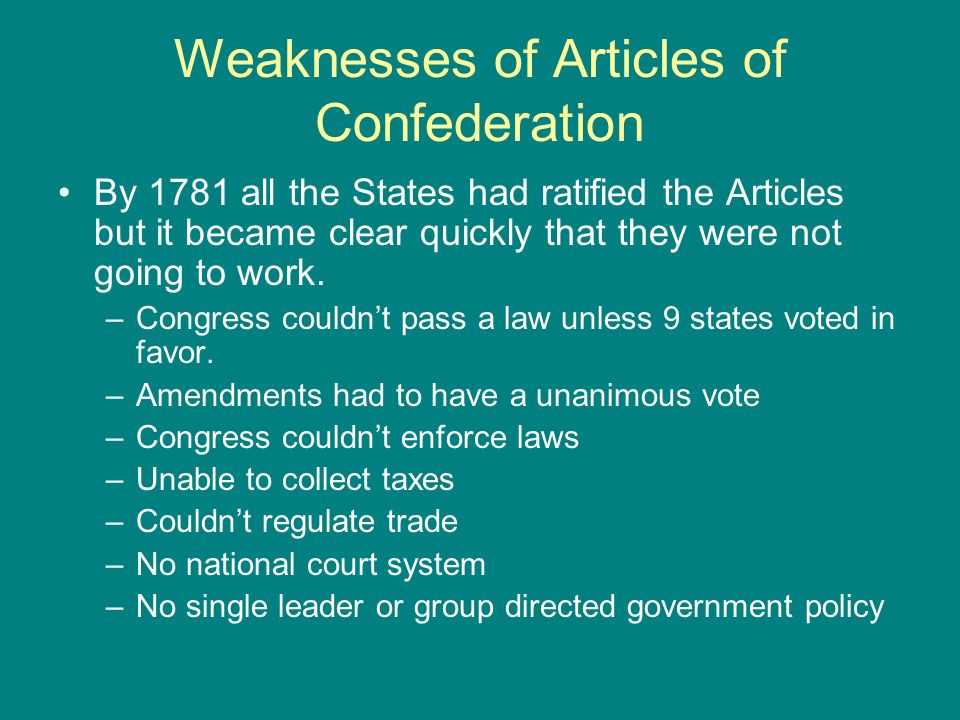 Weaknesses of Articles of Confederation

• By 1781 all the States had ratified the Articles but it became clear quickly that they were not going to work.
– Congress couldn’t pass a law unless 9 states voted in favor.
– Amendments had to have a unanimous vote
– Congress couldn’t enforce laws
– Unable to collect taxes
– Couldn’t regulate trade
– No national court system
– No single leader or group directed government policy